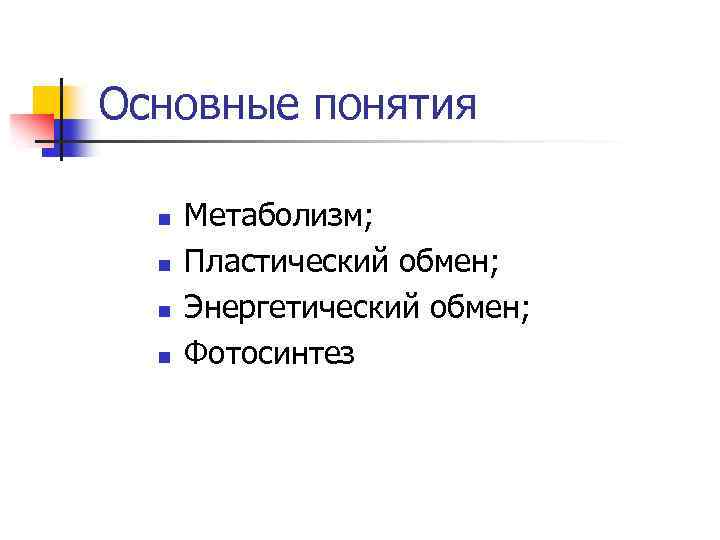 Основные понятия

- Метаболизм;
- Пластический обмен;
- Энергетический обмен;
- Фотосинтез